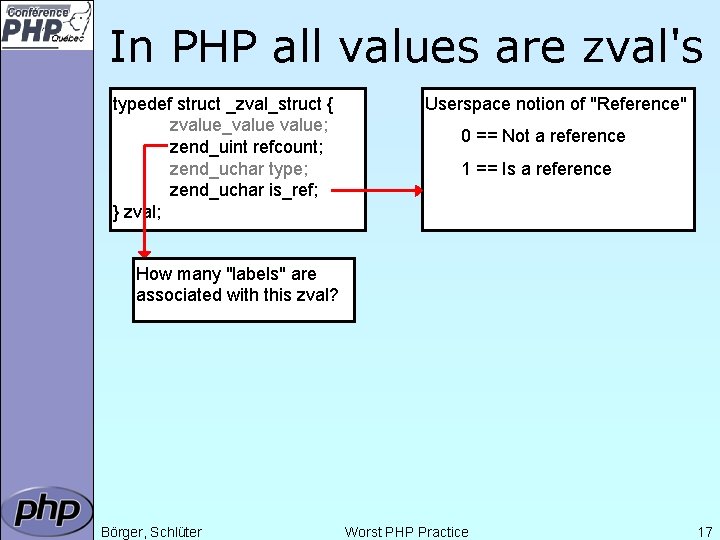 Conférence PHP Québec

In PHP all values are zval's

typedef struct _zval_struct {
zvalue_value value;
zend_uint refcount;
zend_uchar type;
zend_uchar is_ref;
} zval;

Userspace notion of "Reference"

0 == Not a reference

1 == Is a reference

How many "labels" are associated with this zval?

php

Börger, Schlüter

Worst PHP Practice

17